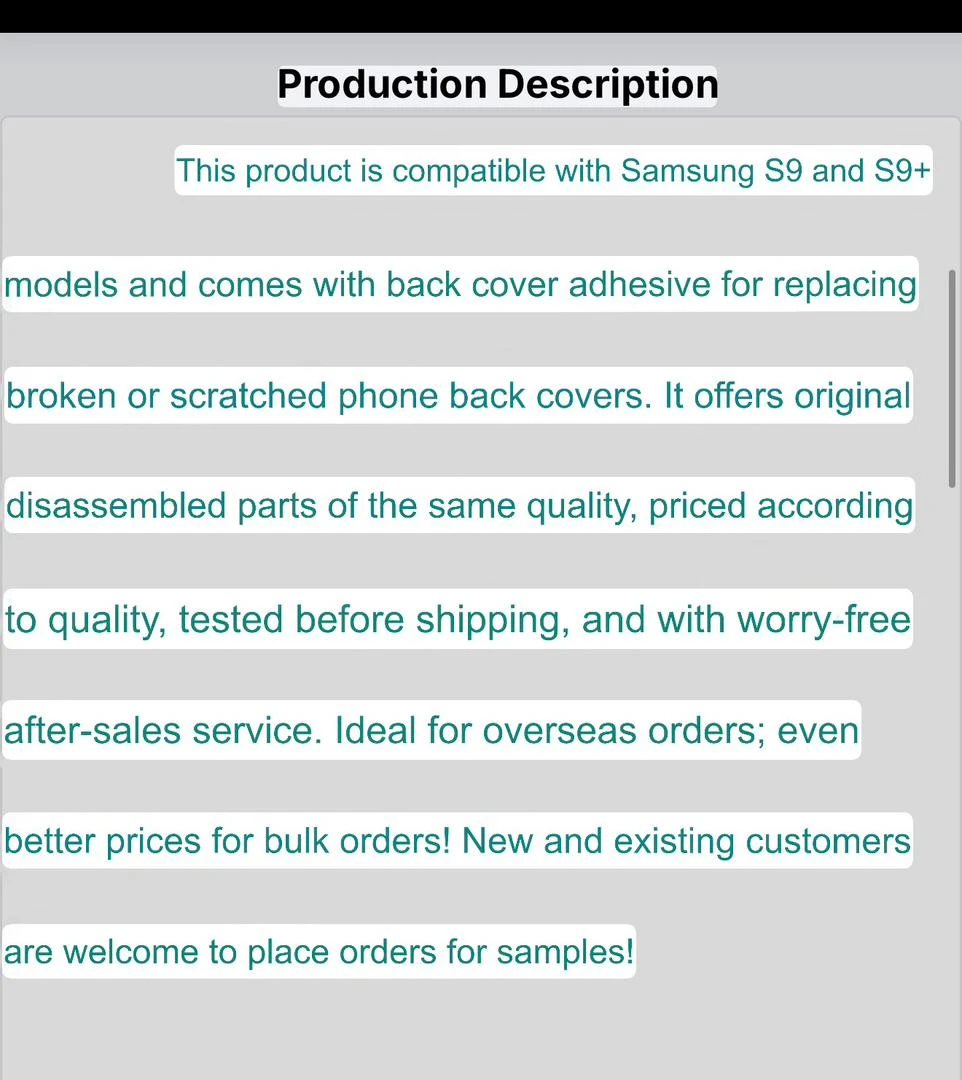 Production Description

This product is compatible with Samsung S9 and S9+ models and comes with back cover adhesive for replacing broken or scratched phone back covers. It offers original disassembled parts of the same quality, priced according to quality, tested before shipping, and with worry-free after-sales service. Ideal for overseas orders; even better prices for bulk orders! New and existing customers are welcome to place orders for samples!